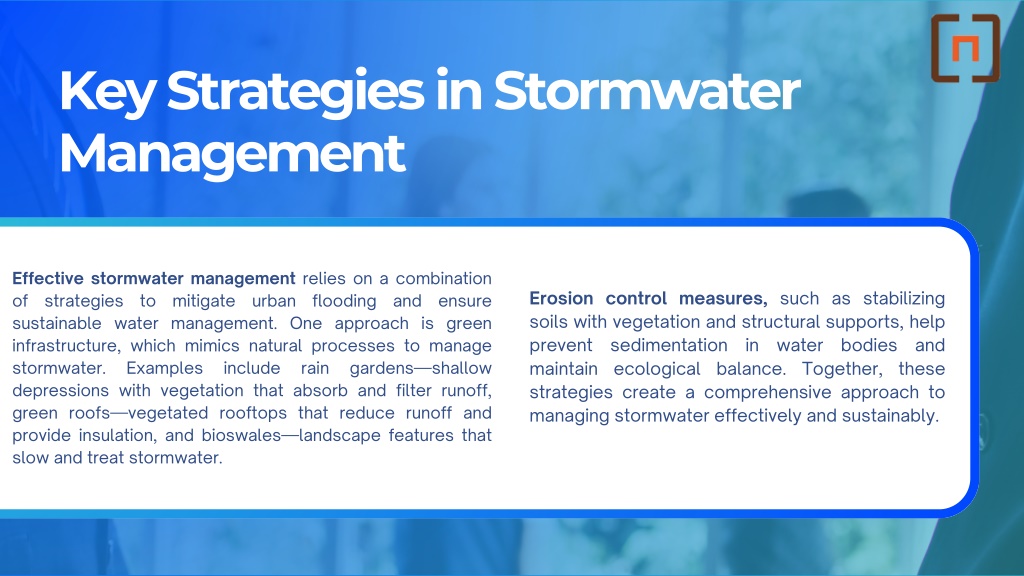 Key Strategies in Stormwater Management

Effective stormwater management relies on a combination of strategies to mitigate urban flooding and ensure sustainable water management. One approach is green infrastructure, which mimics natural processes to manage stormwater. Examples include rain gardens—shallow depressions with vegetation that absorb and filter runoff, green roofs—vegetated rooftops that reduce runoff and provide insulation, and bioswales—landscape features that slow and treat stormwater.

Erosion control measures, such as stabilizing soils with vegetation and structural supports, help prevent sedimentation in water bodies and maintain ecological balance. Together, these strategies create a comprehensive approach to managing stormwater effectively and sustainably.